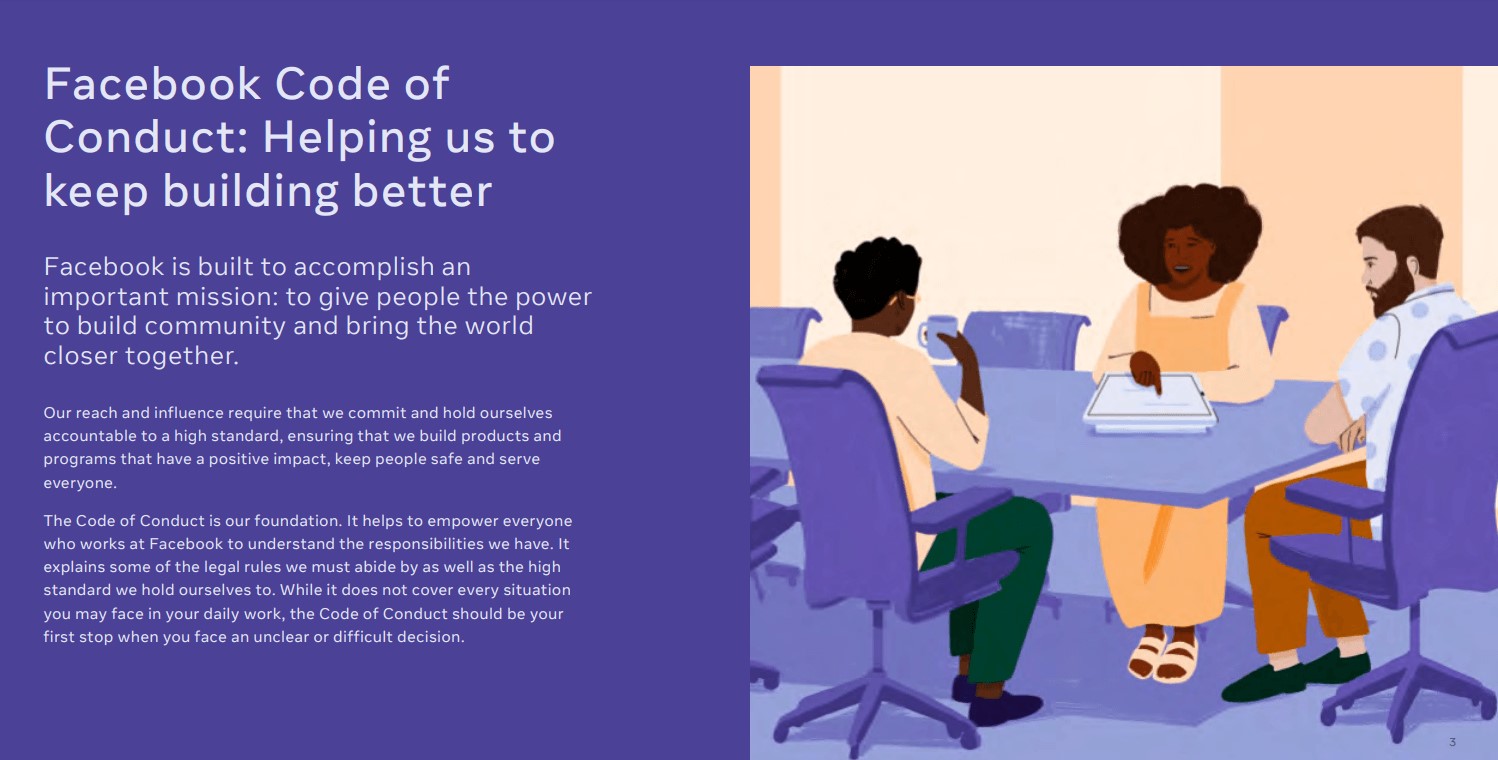 Facebook Code of Conduct: Helping us to keep building better

Facebook is built to accomplish an important mission: to give people the power to build community and bring the world closer together.

Our reach and influence require that we commit and hold ourselves accountable to a high standard, ensuring that we build products and programs that have a positive impact, keep people safe and serve everyone.

The Code of Conduct is our foundation. It helps to empower everyone who works at Facebook to understand the responsibilities we have. It explains some of the legal rules we must abide by as well as the high standard we hold ourselves to. While it does not cover every situation you may face in your daily work, the Code of Conduct should be your first stop when you face an unclear or difficult decision.

3